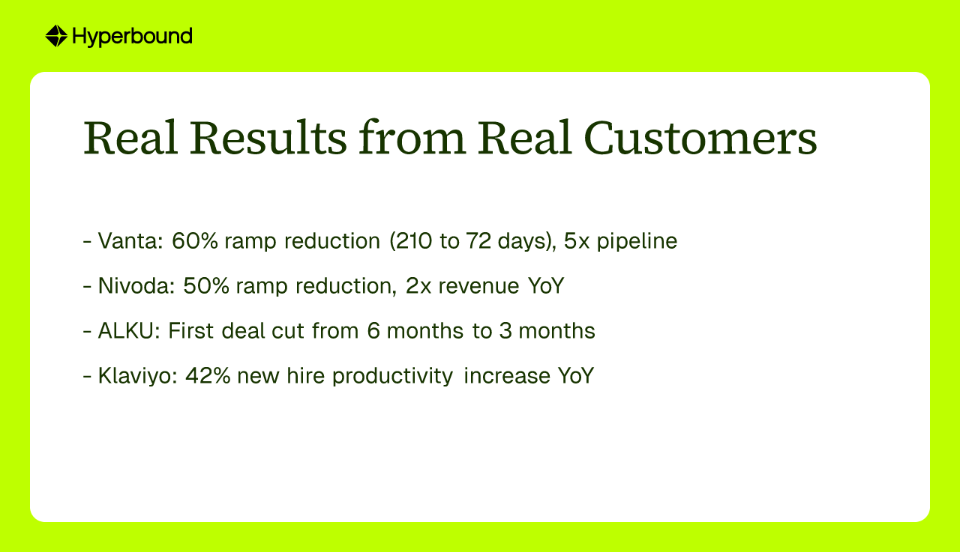 Hyperbound

Real Results from Real Customers

- Vanta: 60% ramp reduction (210 to 72 days), 5x pipeline

- Nivoda: 50% ramp reduction, 2x revenue YoY

- ALKU: First deal cut from 6 months to 3 months

- Klaviyo: 42% new hire productivity increase YoY